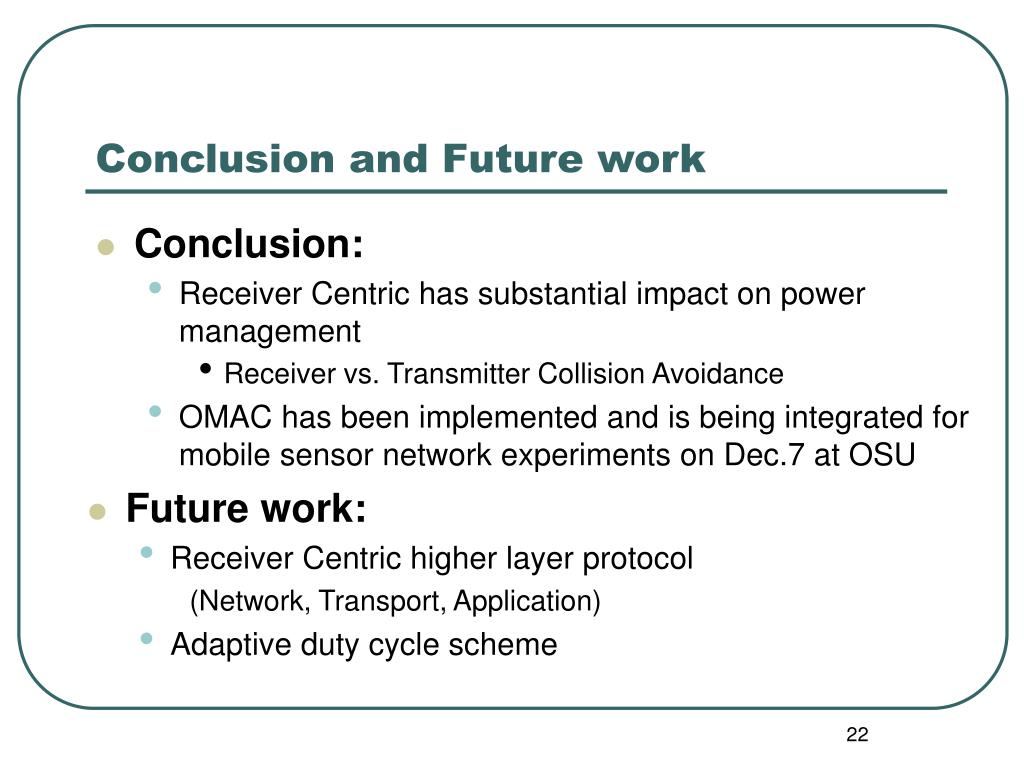 Conclusion and Future work

- Conclusion:
  - Receiver Centric has substantial impact on power management
    - Receiver vs. Transmitter Collision Avoidance
  - OMAC has been implemented and is being integrated for mobile sensor network experiments on Dec.7 at OSU
- Future work:
  - Receiver Centric higher layer protocol
    (Network, Transport, Application)
  - Adaptive duty cycle scheme

22